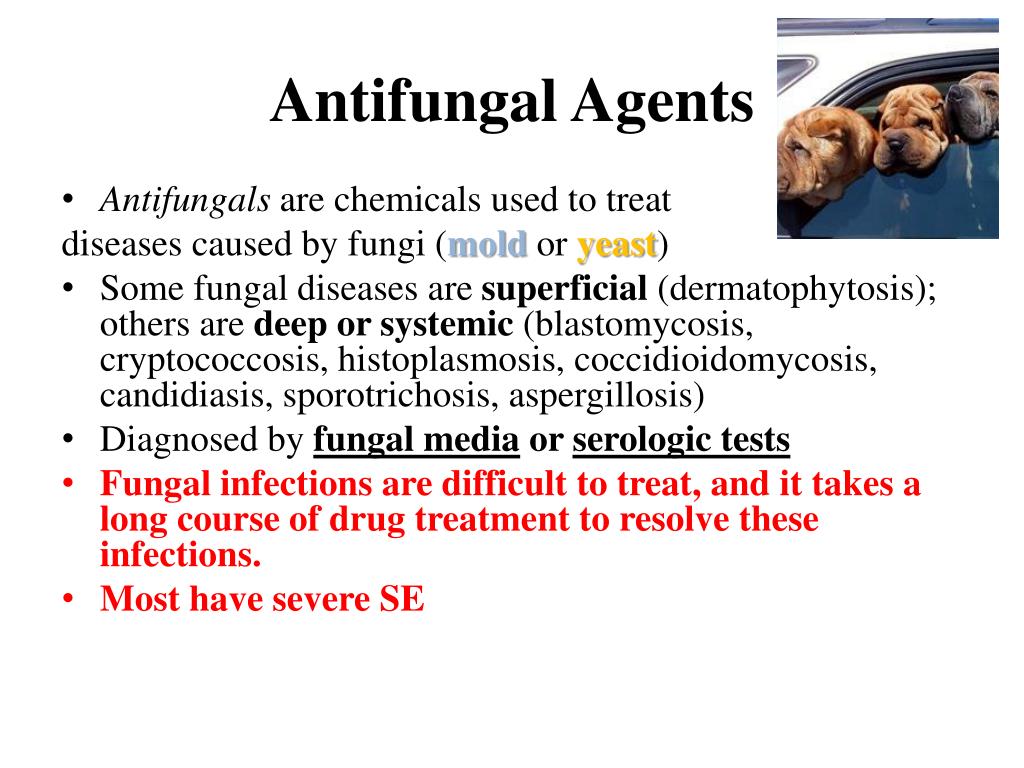 Antifungal Agents

• Antifungals are chemicals used to treat diseases caused by fungi (mold or yeast)
• Some fungal diseases are superficial (dermatophytosis); others are deep or systemic (blastomycosis, cryptococcosis, histoplasmosis, coccidioidomycosis, candidiasis, sporotrichosis, aspergillosis)
• Diagnosed by fungal media or serologic tests
• Fungal infections are difficult to treat, and it takes a long course of drug treatment to resolve these infections.
• Most have severe SE